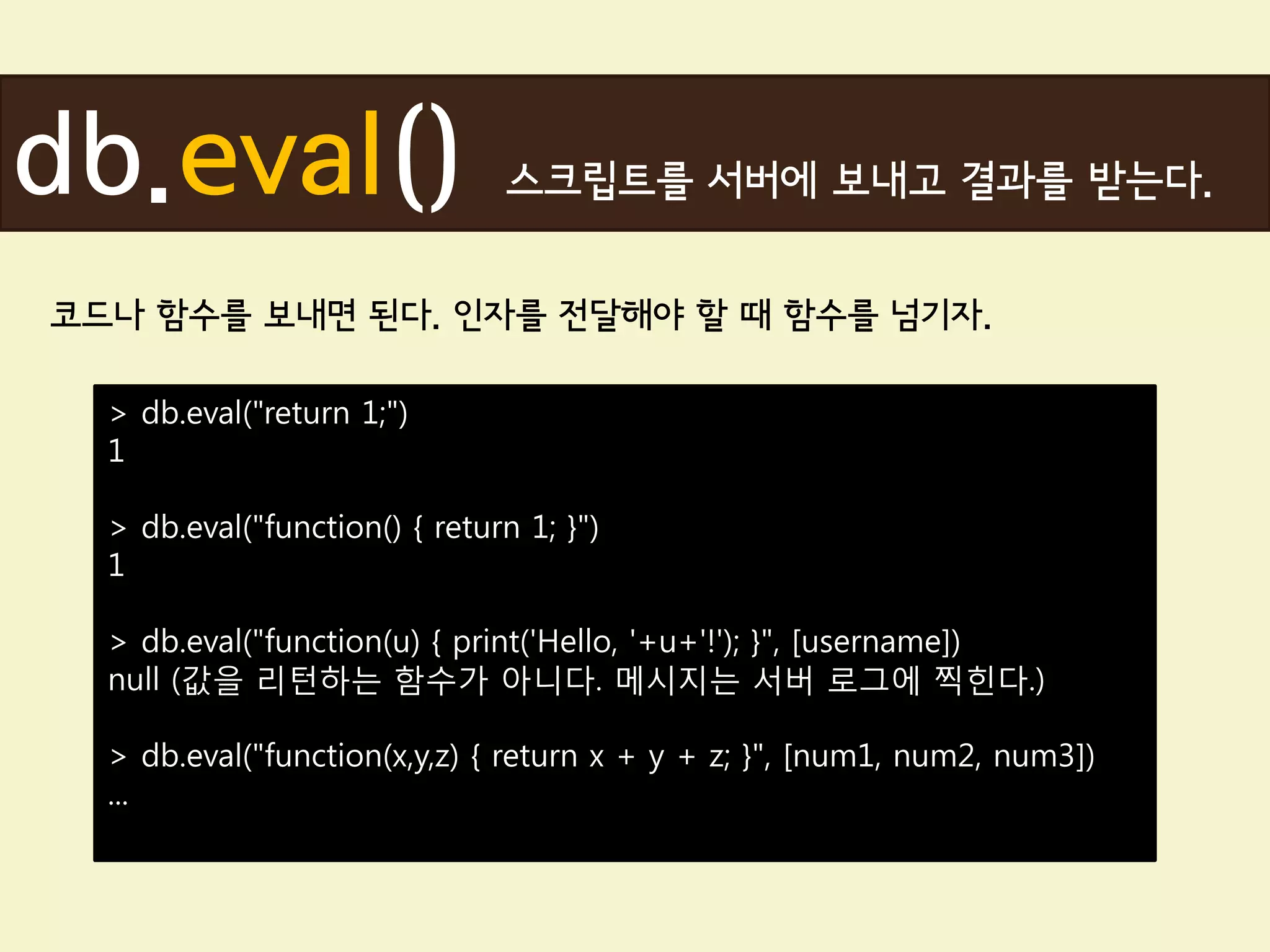 db.eval() 스크립트를 서버에 보내고 결과를 받는다.

코드나 함수를 보내면 된다. 인자를 전달해야 할 때 함수를 넘기자.

> db.eval("return 1;")
1

> db.eval("function() { return 1; }")
1

> db.eval("function(u) { print('Hello, '+u+'!'); }", [username])
null (값을 리턴하는 함수가 아니다. 메시지는 서버 로그에 찍힌다.)

> db.eval("function(x,y,z) { return x + y + z; }", [num1, num2, num3])
...